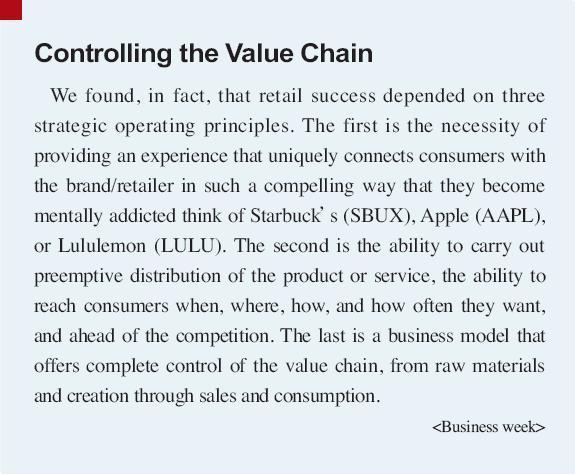 Controlling the Value Chain

We found, in fact, that retail success depended on three strategic operating principles. The first is the necessity of providing an experience that uniquely connects consumers with the brand/retailer in such a compelling way that they become mentally addicted think of Starbuck' s (SBUX), Apple (AAPL), or Lululemon (LULU). The second is the ability to carry out preemptive distribution of the product or service, the ability to reach consumers when, where, how, and how often they want, and ahead of the competition. The last is a business model that offers complete control of the value chain, from raw materials and creation through sales and consumption.

<Business week>